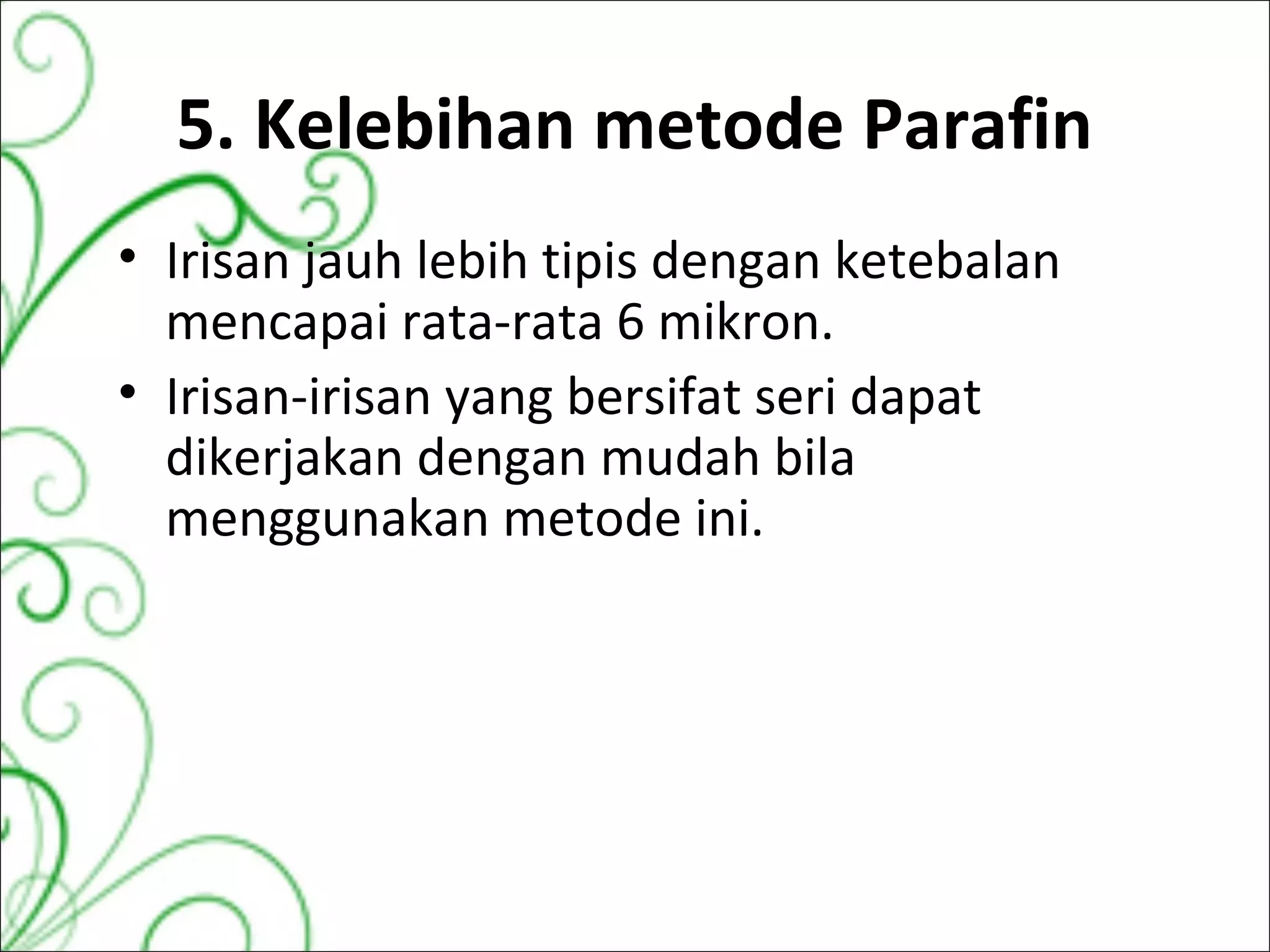 5. Kelebihan metode Parafin

• Irisan jauh lebih tipis dengan ketebalan mencapai rata-rata 6 mikron.
• Irisan-irisan yang bersifat seri dapat dikerjakan dengan mudah bila menggunakan metode ini.